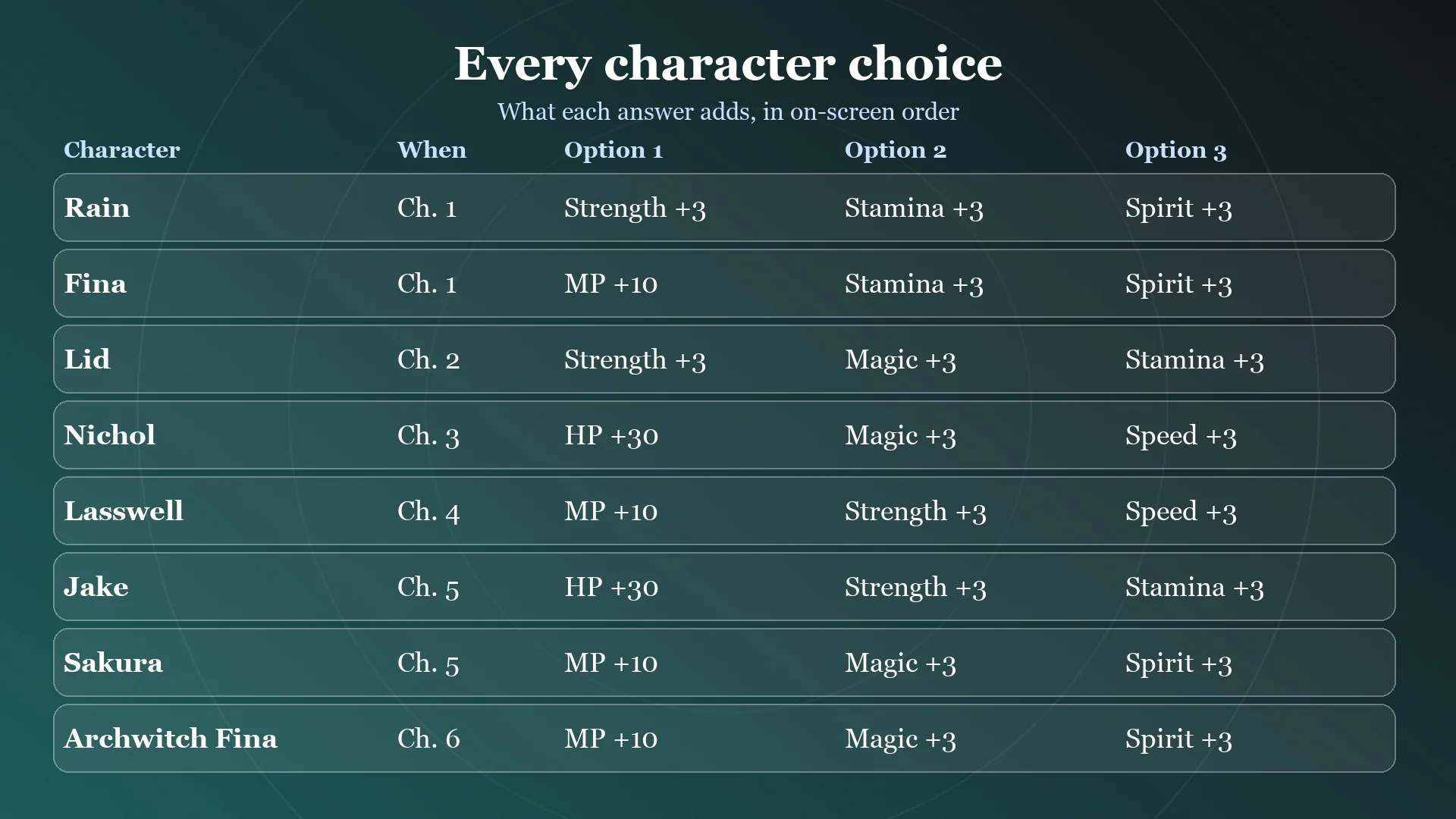 Every character choice

What each answer adds, in on-screen order

| Character | When | Option 1 | Option 2 | Option 3 |
|---|---|---|---|---|
| Rain | Ch. 1 | Strength +3 | Stamina +3 | Spirit +3 |
| Fina | Ch. 1 | MP +10 | Stamina +3 | Spirit +3 |
| Lid | Ch. 2 | Strength +3 | Magic +3 | Stamina +3 |
| Nichol | Ch. 3 | HP +30 | Magic +3 | Speed +3 |
| Lasswell | Ch. 4 | MP +10 | Strength +3 | Speed +3 |
| Jake | Ch. 5 | HP +30 | Strength +3 | Stamina +3 |
| Sakura | Ch. 5 | MP +10 | Magic +3 | Spirit +3 |
| Archwitch Fina | Ch. 6 | MP +10 | Magic +3 | Spirit +3 |